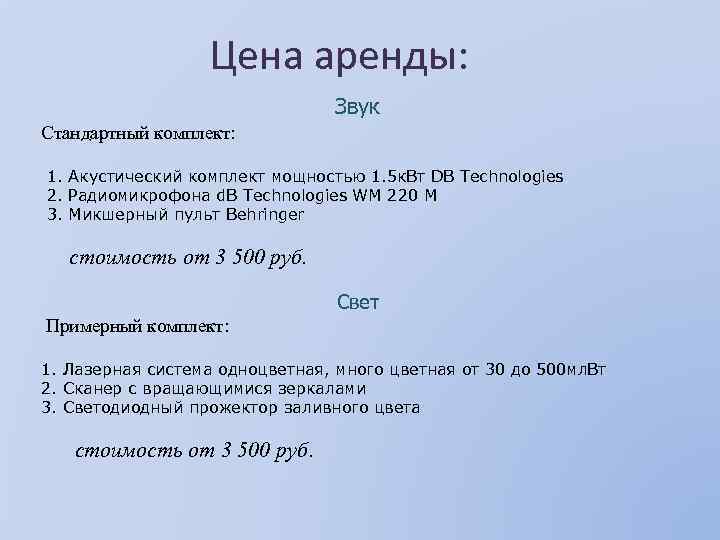 Цена аренды:

Звук

Стандартный комплект:

1. Акустический комплект мощностью 1.5кВт DB Technologies
2. Радиомикрофона dB Technologies WM 220 M
3. Микшерный пульт Behringer

стоимость от 3 500 руб.

Свет

Примерный комплект:

1. Лазерная система одноцветная, много цветная от 30 до 500млВт
2. Сканер с вращающимися зеркалами
3. Светодиодный прожектор заливного цвета

стоимость от 3 500 руб.